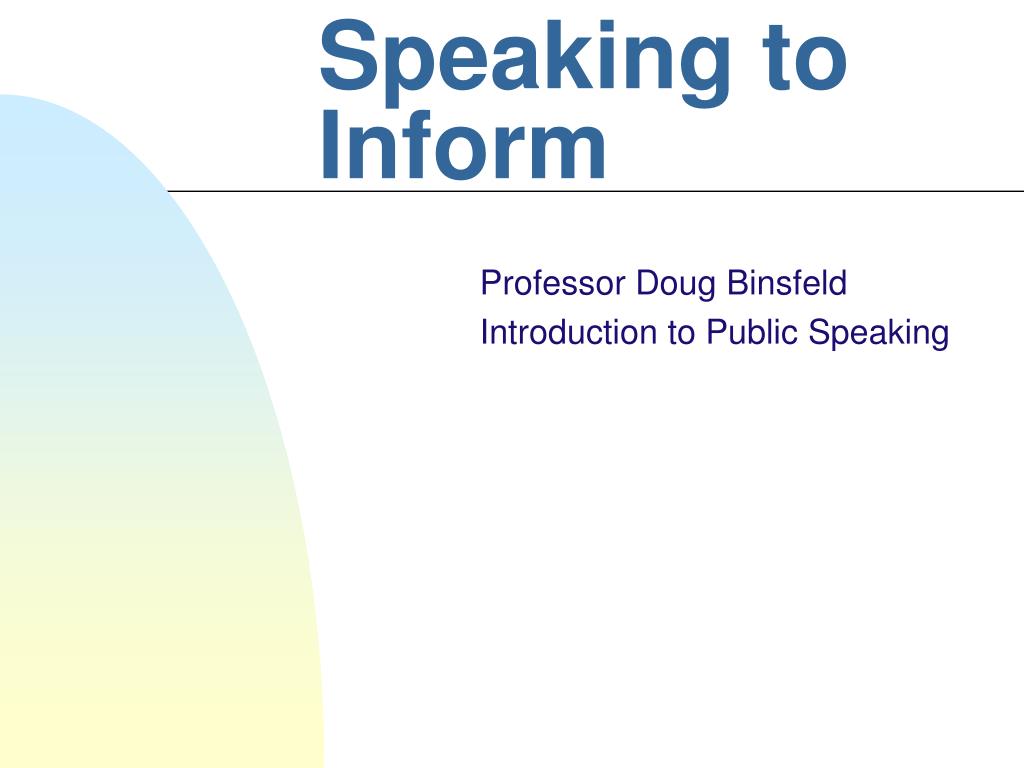 Speaking to Inform

Professor Doug Binsfeld
Introduction to Public Speaking